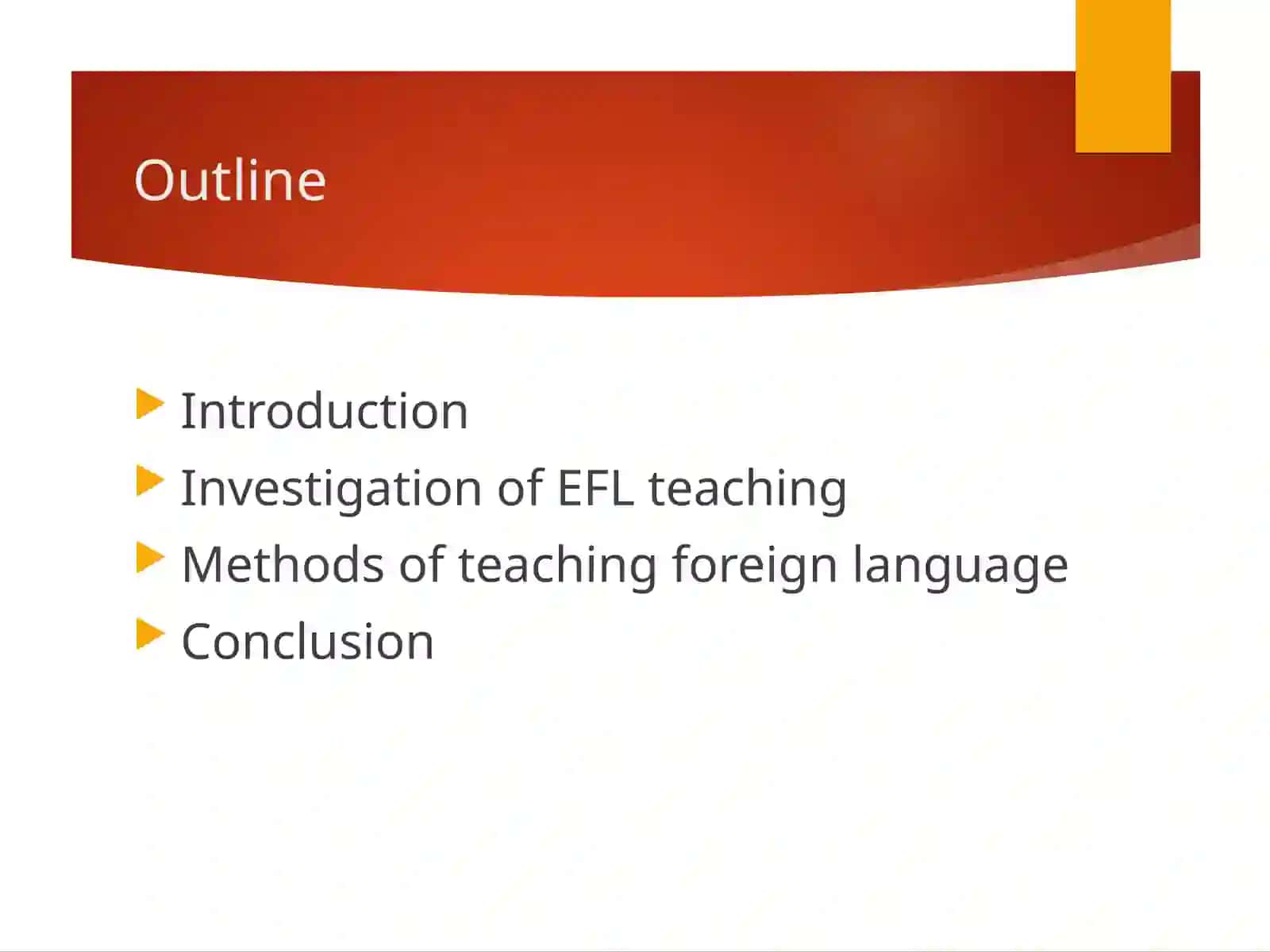 Outline

Introduction
Investigation of EFL teaching
Methods of teaching foreign language
Conclusion